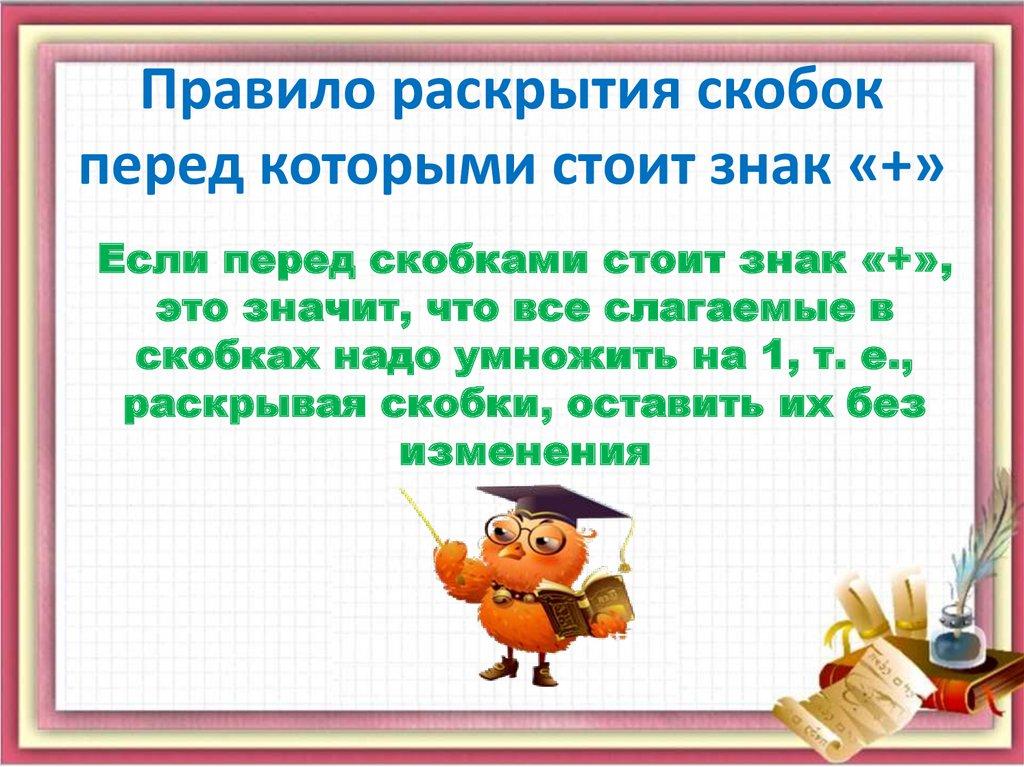 Правило раскрытия скобок перед которыми стоит знак «+»

Если перед скобками стоит знак «+», это значит, что все слагаемые в скобках надо умножить на 1, т. е., раскрывая скобки, оставить их без изменения